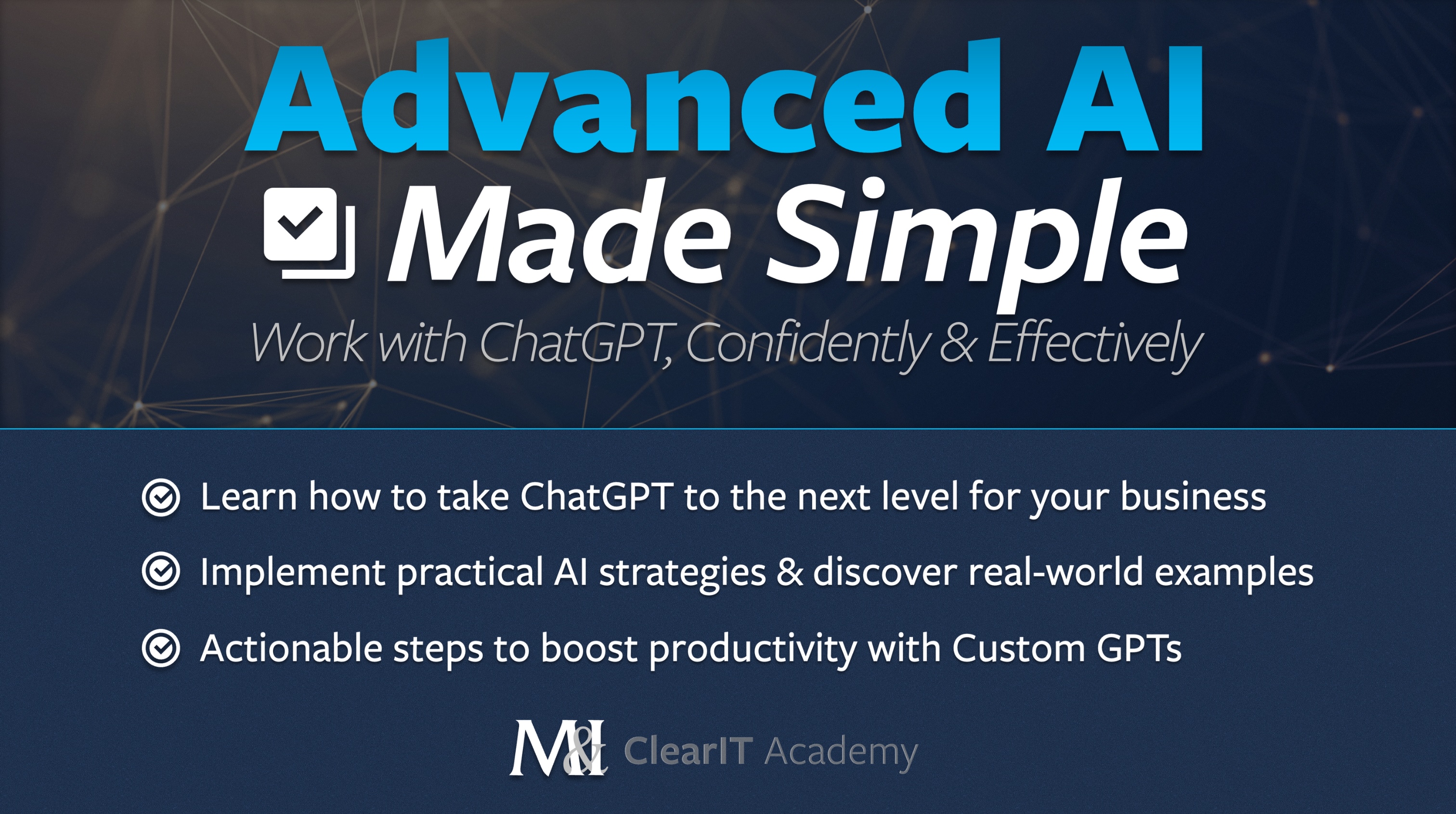 Advanced AI

Made Simple

Work with ChatGPT, Confidently & Effectively

Learn how to take ChatGPT to the next level for your business

Implement practical AI strategies & discover real-world examples

Actionable steps to boost productivity with Custom GPTs

M&I ClearIT Academy